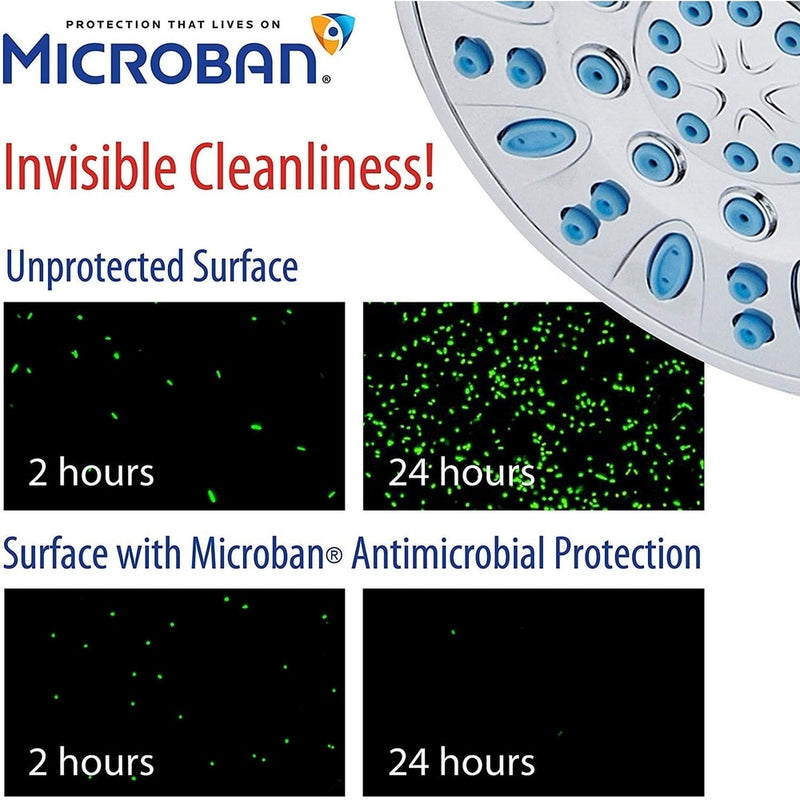 PROTECTION THAT LIVES ON
MICROBAN®

Invisible Cleanliness!

Unprotected Surface

2 hours

24 hours

Surface with Microban® Antimicrobial Protection

2 hours

24 hours